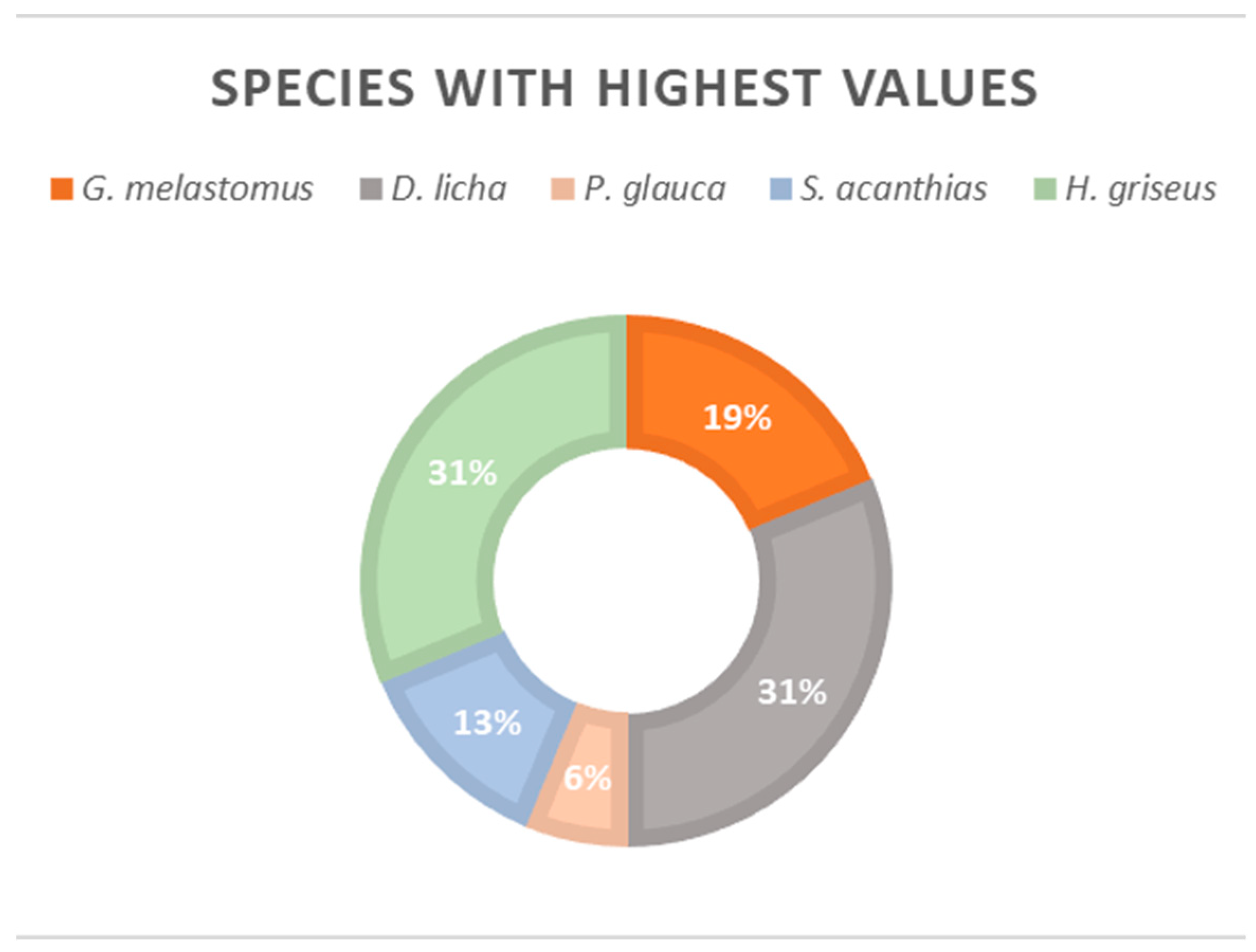 SPECIES WITH HIGHEST VALUES

G. melastomus D. licha P. glauca S. acanthias H. griseus

19%
31%
6%
13%
31%